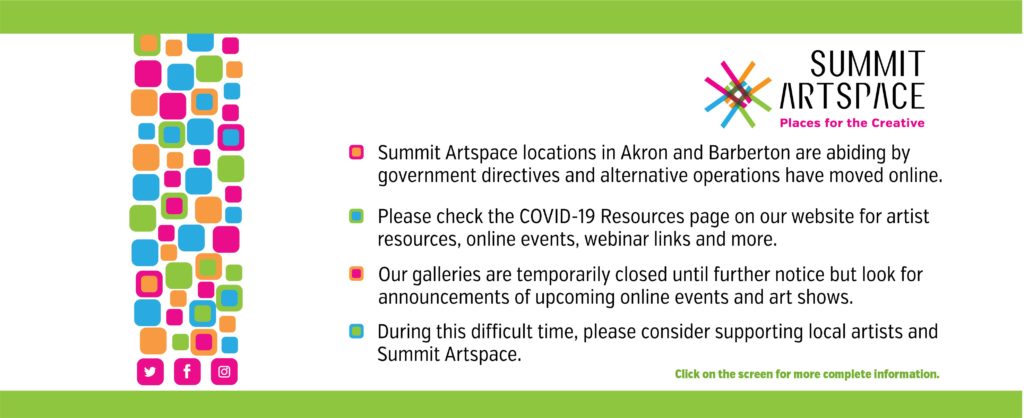 SUMMIT ARTSPACE
Places for the Creative

Summit Artspace locations in Akron and Barberton are abiding by government directives and alternative operations have moved online.

Please check the COVID-19 Resources page on our website for artist resources, online events, webinar links and more.

Our galleries are temporarily closed until further notice but look for announcements of upcoming online events and art shows.

During this difficult time, please consider supporting local artists and Summit Artspace.

Click on the screen for more complete information.